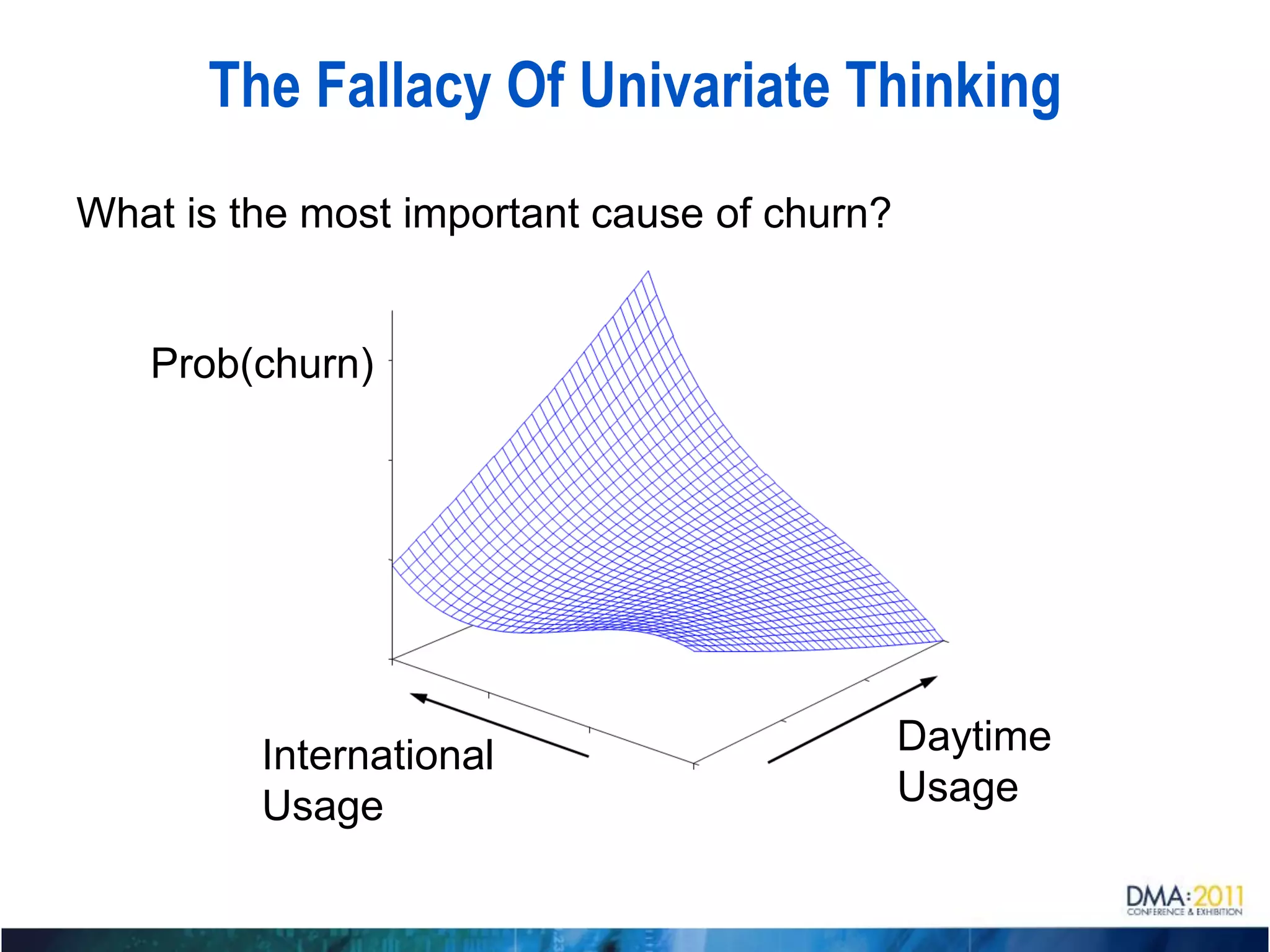 The Fallacy Of Univariate Thinking

What is the most important cause of churn?

Prob(churn)

International Usage

Daytime Usage

DMA:2011
CONFERENCE & EXHIBITION